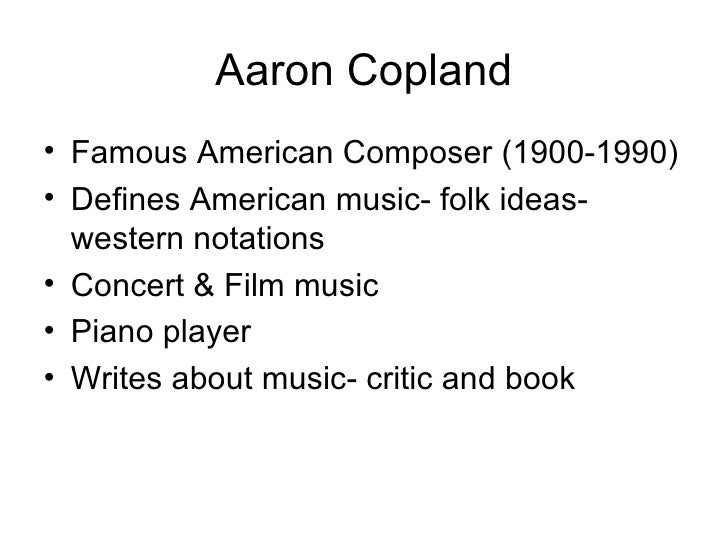 Aaron Copland

• Famous American Composer (1900-1990)
• Defines American music- folk ideas- western notations
• Concert & Film music
• Piano player
• Writes about music- critic and book